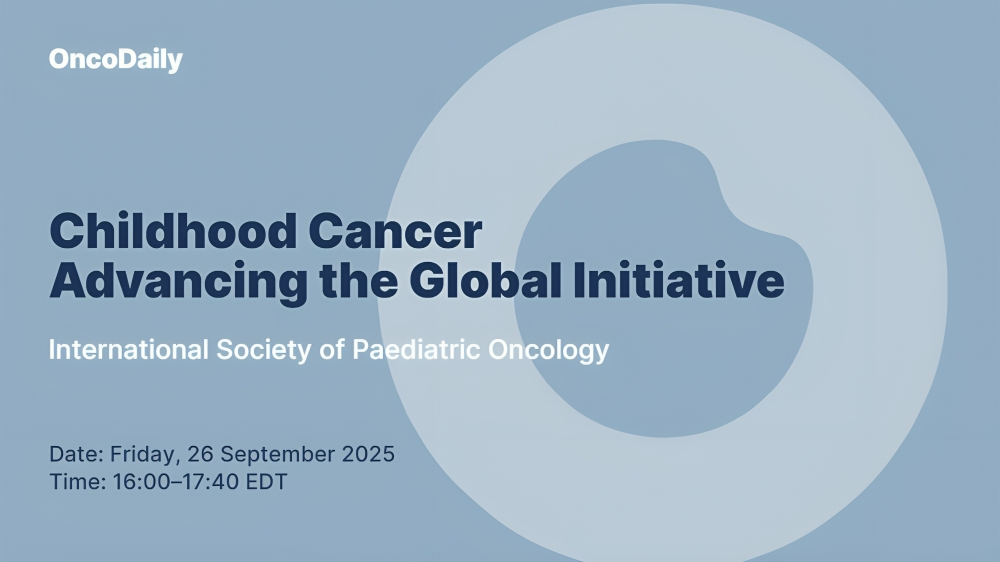 OncoDaily

Childhood Cancer
Advancing the Global Initiative

International Society of Paediatric Oncology

Date: Friday, 26 September 2025
Time: 16:00–17:40 EDT